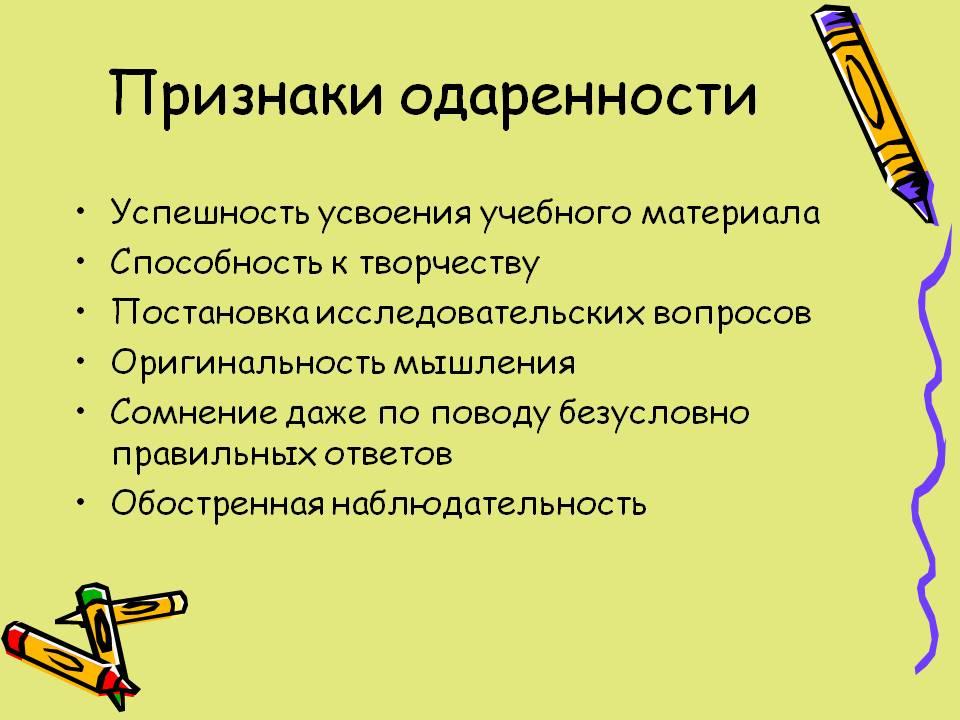 Признаки одаренности

• Успешность усвоения учебного материала
• Способность к творчеству
• Постановка исследовательских вопросов
• Оригинальность мышления
• Сомнение даже по поводу безусловно правильных ответов
• Обостренная наблюдательность